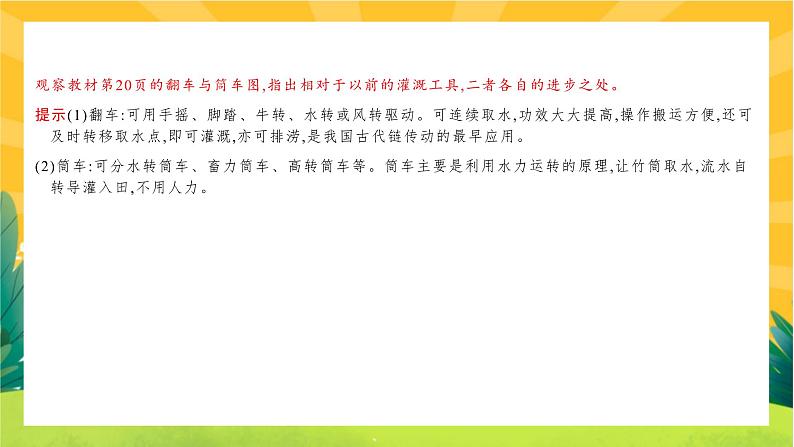 观察教材第20页的翻车与筒车图,指出相对于以前的灌溉工具,二者各自的进步之处。

提示(1)翻车:可用手摇、脚踏、牛转、水转或风转驱动。可连续取水,功效大大提高,操作搬运方便,还可及时转移取水点,即可灌溉,亦可排涝,是我国古代链传动的最早应用。

(2)筒车:可分水转筒车、畜力筒车、高转筒车等。筒车主要是利用水力运转的原理,让竹筒取水,流水自转导灌入田,不用人力。